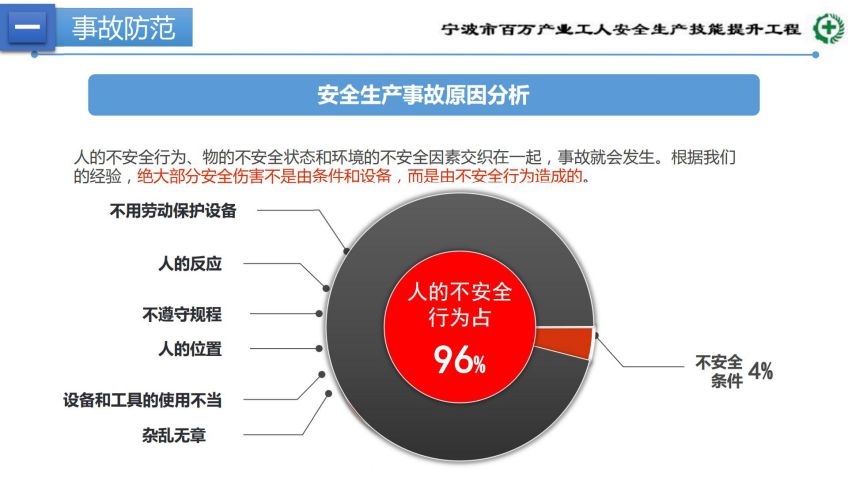 一 事故防范

宁波市百万产业工人安全生产技能提升工程

安全生产事故原因分析

人的不安全行为、物的不安全状态和环境的不安全因素交织在一起，事故就会发生。根据我们的经验，绝大部分安全伤害不是由条件和设备，而是由不安全行为造成的。

不用劳动保护设备

人的反应

不遵守规程

人的位置

设备和工具的使用不当

杂乱无章

人的不安全行为占

96%

不安全条件 4%